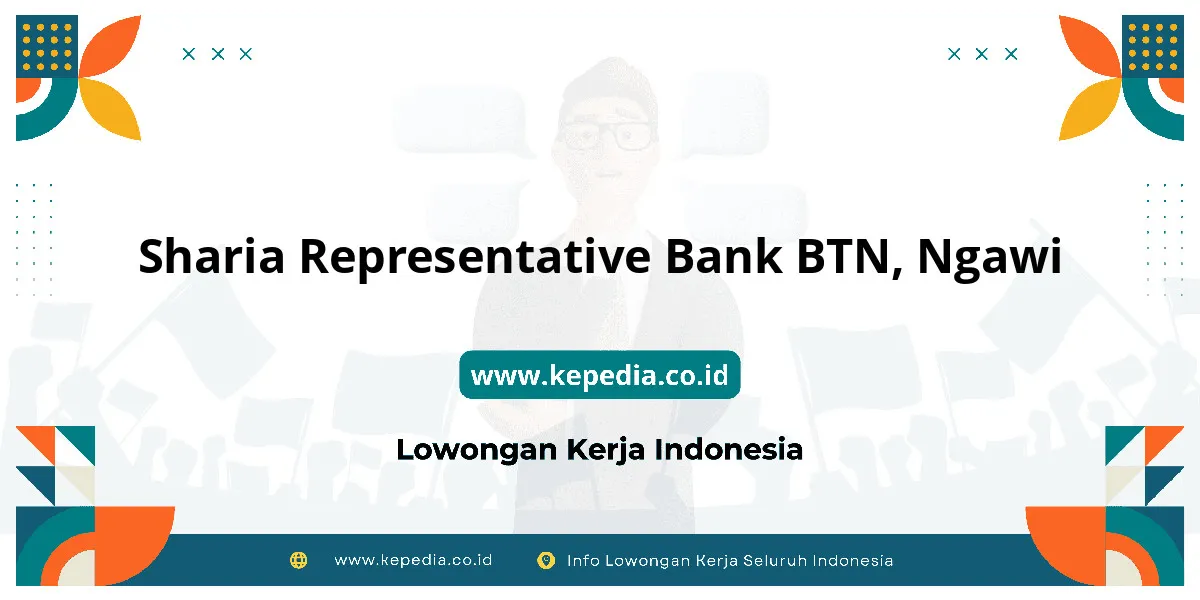 Sharia Representative Bank BTN, Ngawi

www.kepedia.co.id

Lowongan Kerja Indonesia

www.kepedia.co.id
Info Lowongan Kerja Seluruh Indonesia